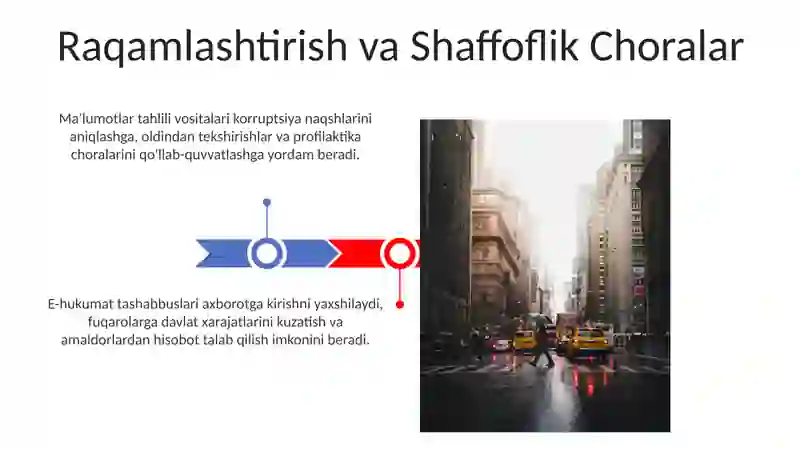 Raqamlashtirish va Shaffoflik Choralar

Ma'lumotlar tahlili vositalari korruptsiya naqshlarini aniqlashga, oldindan tekshirishlar va profilaktika choralarini qo'llab-quvvatlashga yordam beradi.

E-hukumat tashabbuslari axborotga kirishni yaxshilaydi, fuqarolarga davlat xarajatlarini kuzatish va amaldorlardan hisobot talab qilish imkonini beradi.